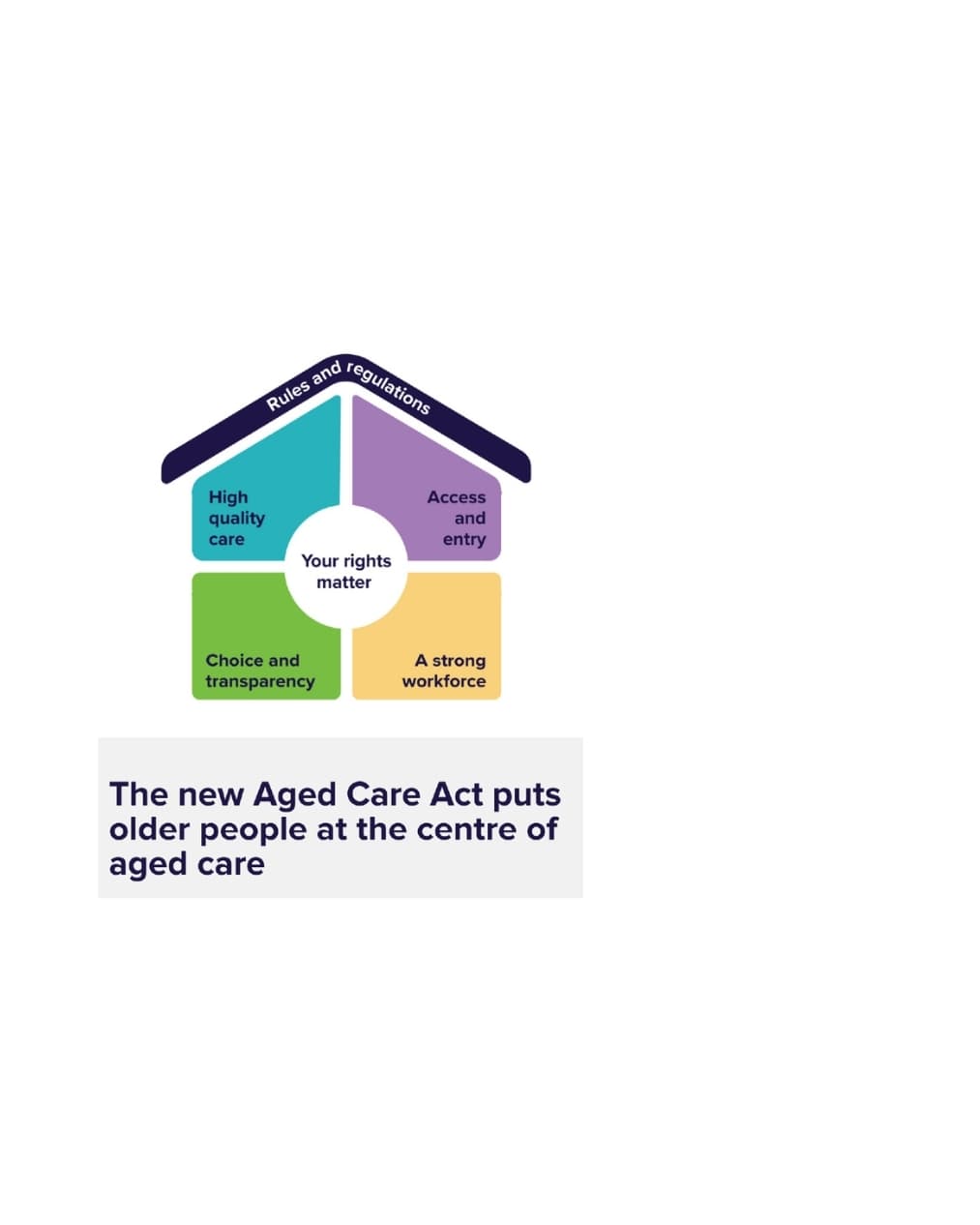 Rules and regulations

High quality care

Access and entry

Your rights matter

Choice and transparency

A strong workforce

The new Aged Care Act puts older people at the centre of aged care